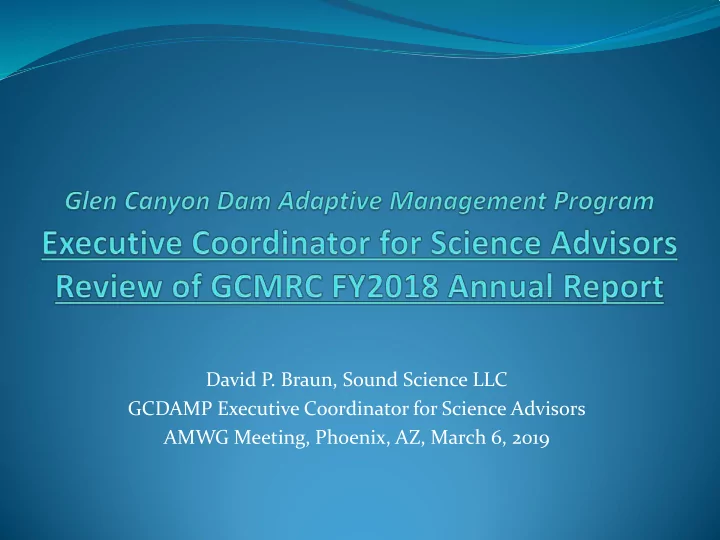 Glen Canyon Dam Adaptive Management Program
Executive Coordinator for Science Advisors Review of GCMRC FY2018 Annual Report

David P. Braun, Sound Science LLC
GCDAMP Executive Coordinator for Science Advisors
AMWG Meeting, Phoenix, AZ, March 6, 2019